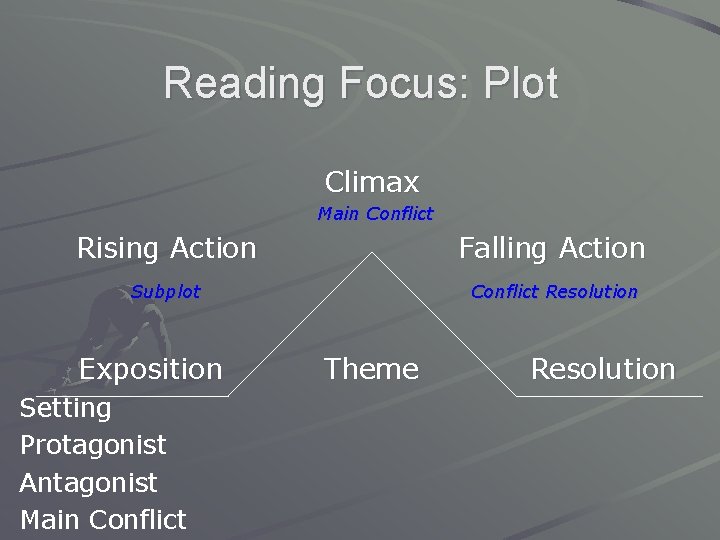 Reading Focus: Plot

Climax
Main Conflict

Rising Action
Subplot

Falling Action
Conflict Resolution

Exposition

Theme

Resolution

Setting
Protagonist
Antagonist
Main Conflict